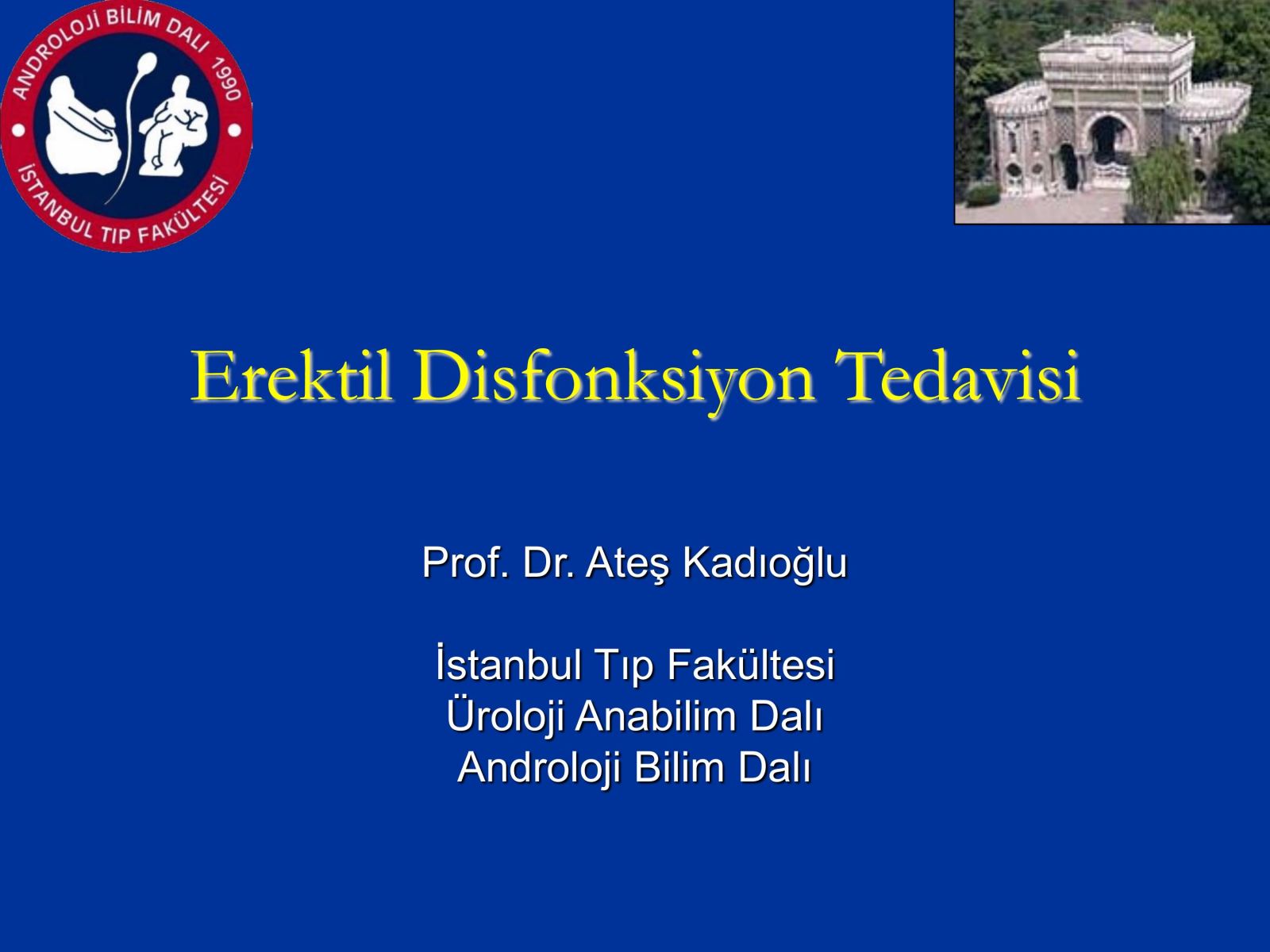 ANDROLOJİ BİLİM DALI 1990
İSTANBUL TIP FAKÜLTESİ

Erektil Disfonksiyon Tedavisi

Prof. Dr. Ateş Kadıoğlu

İstanbul Tıp Fakültesi
Üroloji Anabilim Dalı
Androloji Bilim Dalı